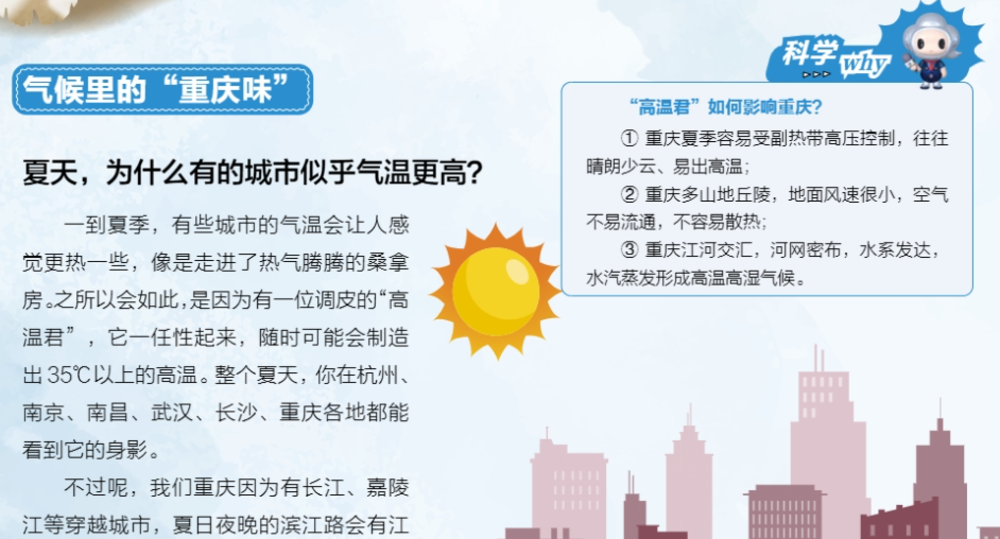 气候里的“重庆味”

夏天，为什么有的城市似乎气温更高？

一到夏季，有些城市的气温会让人感觉更热一些，像是走进了热气腾腾的桑拿房。之所以会如此，是因为有一位调皮的“高温君”，它一任性起来，随时可能会制造出 35℃以上的高温。整个夏天，你在杭州、南京、南昌、武汉、长沙、重庆各地都能看到它的身影。

不过呢，我们重庆因为有长江、嘉陵江等穿越城市，夏日夜晚的滨江路会有江

科学 why

“高温君”如何影响重庆？

① 重庆夏季容易受副热带高压控制，往往晴朗少云、易出高温；

② 重庆多山地丘陵，地面风速很小，空气不易流通，不容易散热；

③ 重庆江河交汇，河网密布，水系发达，水汽蒸发形成高温高湿气候。